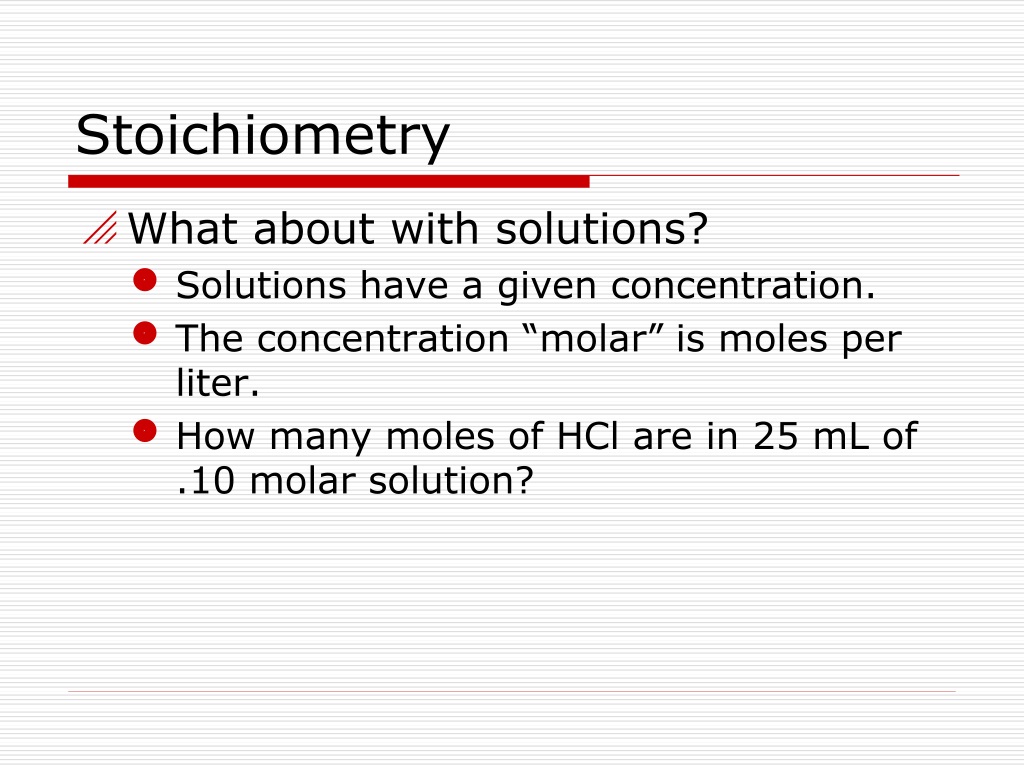 Stoichiometry

What about with solutions?

Solutions have a given concentration.

The concentration “molar” is moles per liter.

How many moles of HCl are in 25 mL of .10 molar solution?